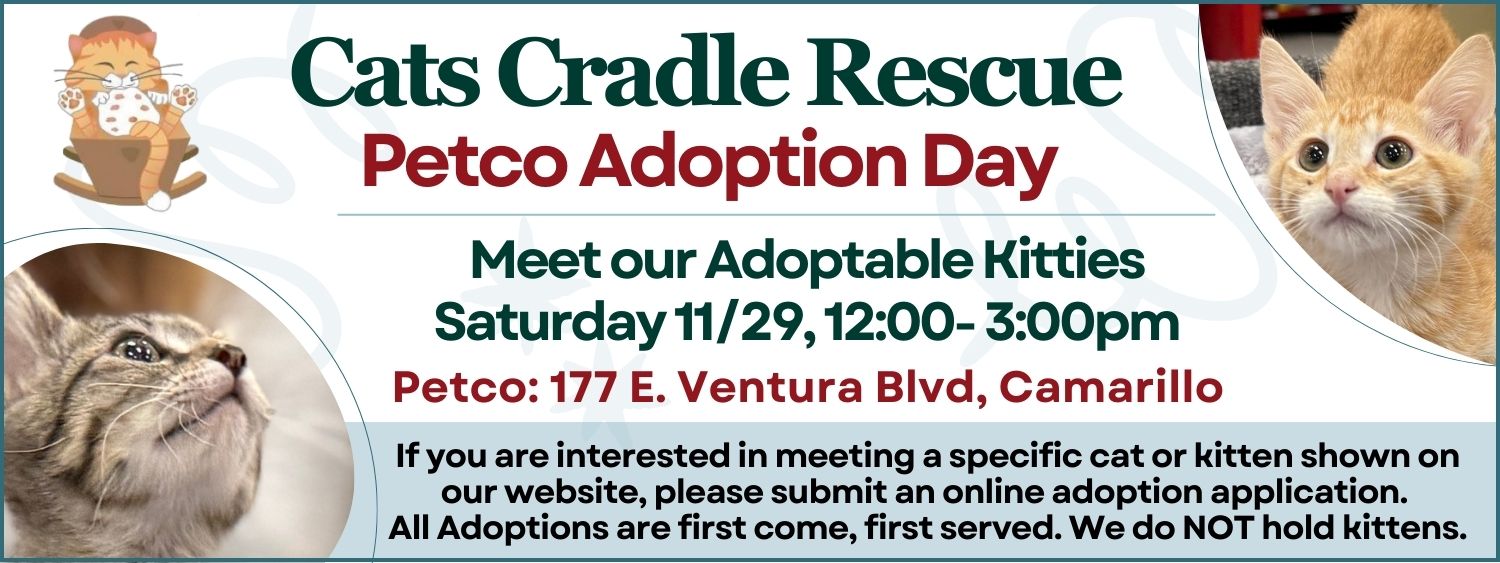 Cats Cradle Rescue
Petco Adoption Day

Meet our Adoptable Kitties
Saturday 11/29, 12:00- 3:00pm
Petco: 177 E. Ventura Blvd, Camarillo

If you are interested in meeting a specific cat or kitten shown on our website, please submit an online adoption application. All Adoptions are first come, first served. We do NOT hold kittens.